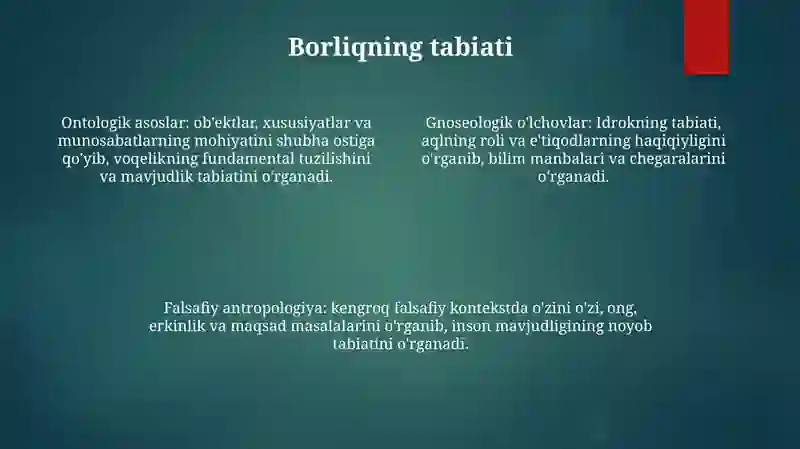 Borliqning tabiati

Ontologik asoslar: ob'ektlar, xususiyatlar va munosabatlarning mohiyatini shubha ostiga qo'yib, voqelikning fundamental tuzilishini va mavjudlik tabiatini o'rganadi.

Gnoseologik o'lchovlar: Idrokning tabiati, aqlning roli va e'tiqodlarning haqiqiyligini o'rganib, bilim manbalari va chegaralarini o'rganadi.

Falsafiy antropologiya: kengroq falsafiy kontekstda o'zini o'zi, ong, erkinlik va maqsad masalalarini o'rganib, inson mavjudligining noyob tabiatini o'rganadi.